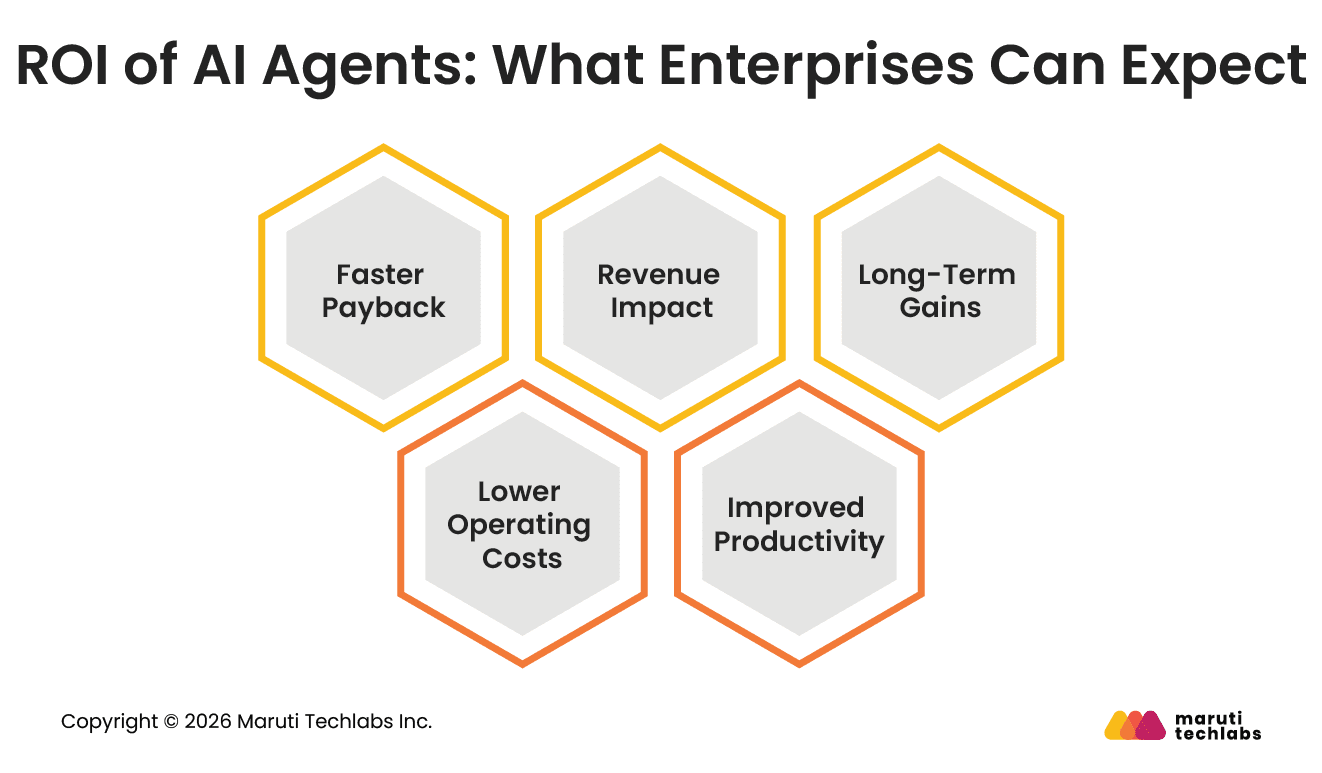 ROI of AI Agents: What Enterprises Can Expect

Faster Payback

Revenue Impact

Long-Term Gains

Lower Operating Costs

Improved Productivity

Copyright © 2026 Maruti Techlabs Inc.

maruti techlabs